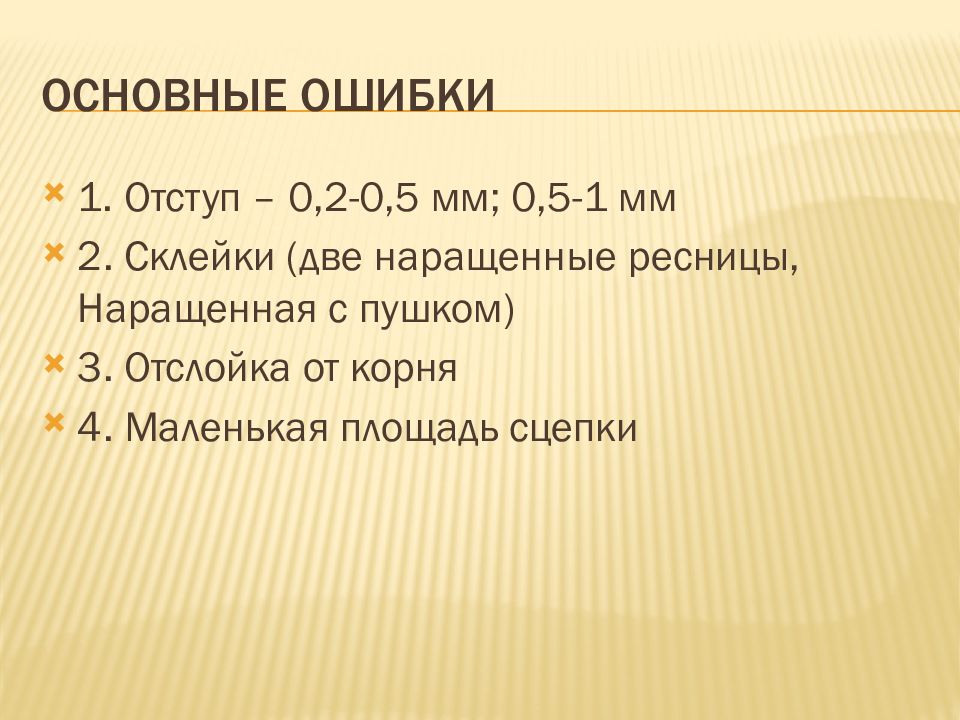 ОСНОВНЫЕ ОШИБКИ

1. Отступ – 0,2-0,5 мм; 0,5-1 мм

2. Склейки (две наращенные ресницы, Наращенная с пушком)

3. Отслойка от корня

4. Маленькая площадь сцепки